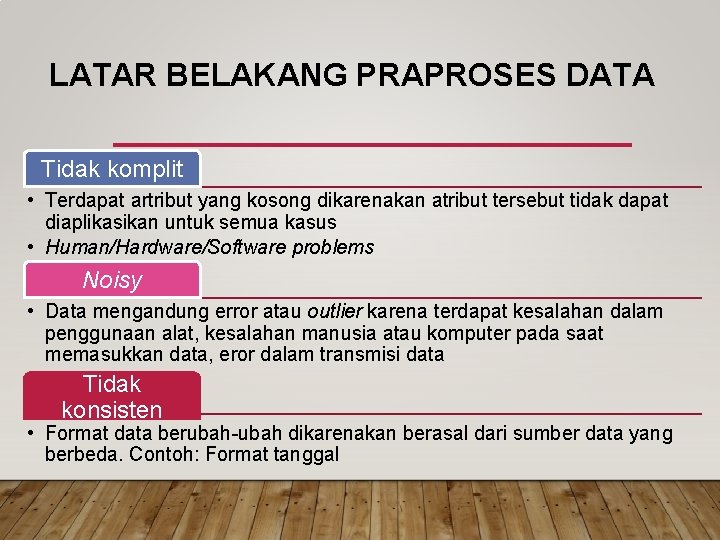 LATAR BELAKANG PRAPROSES DATA

Tidak komplit

• Terdapat artribut yang kosong dikarenakan atribut tersebut tidak dapat diaplikasikan untuk semua kasus
• Human/Hardware/Software problems

Noisy

• Data mengandung error atau outlier karena terdapat kesalahan dalam penggunaan alat, kesalahan manusia atau komputer pada saat memasukkan data, eror dalam transmisi data

Tidak konsisten

• Format data berubah-ubah dikarenakan berasal dari sumber data yang berbeda. Contoh: Format tanggal